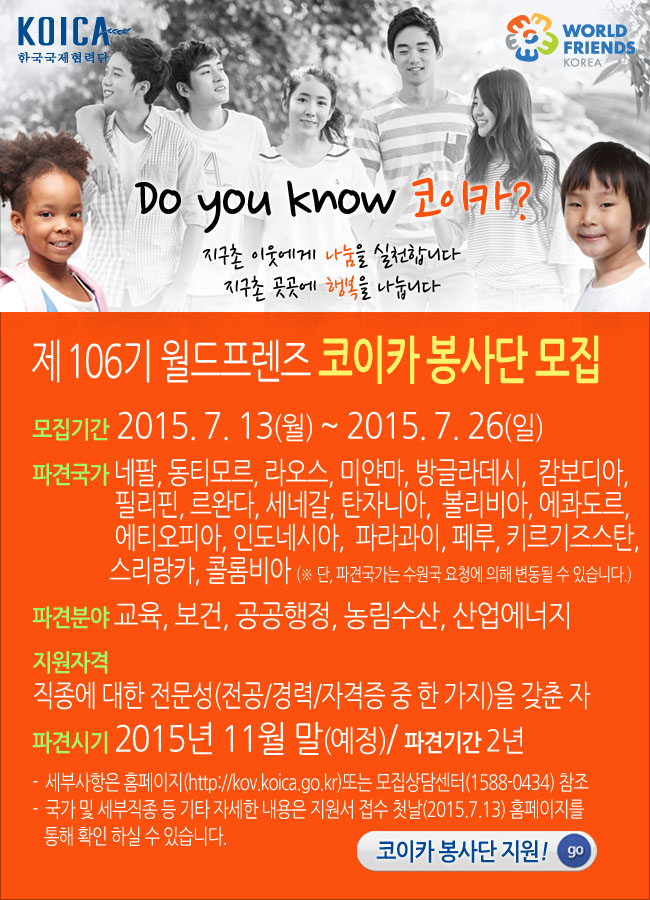 KOICA
한국국제협력단

WORLD FRIENDS KOREA

Do you know 코이카?

지구촌 이웃에게 나눔을 실천합니다
지구촌 곳곳에 행복을 나눕니다

제 106기 월드프렌즈 코이카 봉사단 모집

모집기간 2015. 7. 13(월) ~ 2015. 7. 26(일)

파견국가 네팔, 동티모르, 라오스, 미얀마, 방글라데시, 캄보디아, 필리핀, 르완다, 세네갈, 탄자니아, 볼리비아, 에콰도르, 에티오피아, 인도네시아, 파라과이, 페루, 키르기즈스탄, 스리랑카, 콜롬비아 (※ 단, 파견국가는 수원국 요청에 의해 변동될 수 있습니다.)

파견분야 교육, 보건, 공공행정, 농림수산, 산업에너지

지원자격
직종에 대한 전문성(전공/경력/자격증 중 한 가지)을 갖춘 자

파견시기 2015년 11월 말(예정)/ 파견기간 2년

- 세부사항은 홈페이지(http://kov.koica.go.kr)또는 모집상담센터(1588-0434) 참조
- 국가 및 세부직종 등 기타 자세한 내용은 지원서 접수 첫날(2015.7.13) 홈페이지를 통해 확인 하실 수 있습니다.

코이카 봉사단 지원! go